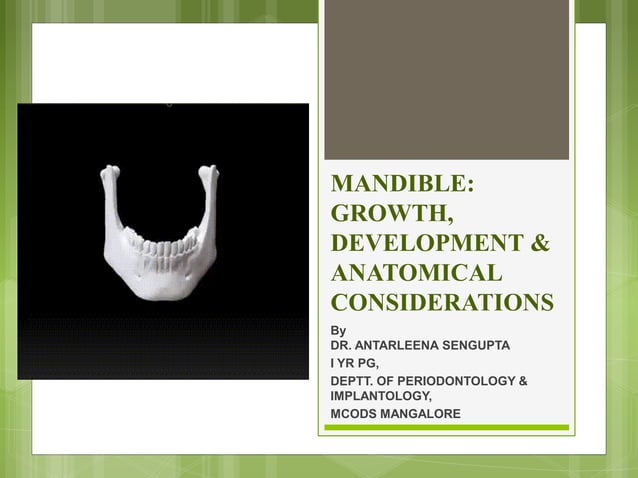 MANDIBLE: GROWTH, DEVELOPMENT & ANATOMICAL CONSIDERATIONS

By
DR. ANTARLEENA SENGUPTA
I YR PG,
DEPTT. OF PERIODONTOLOGY & IMPLANTOLOGY,
MCODS MANGALORE